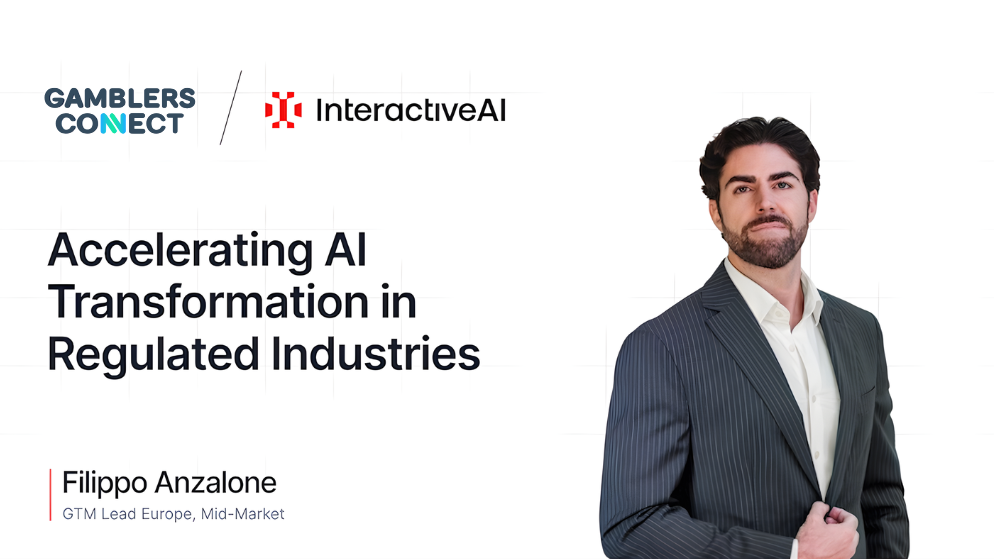 GAMBLERS CONNECT

InteractiveAI

Accelerating AI Transformation in Regulated Industries

Filippo Anzalone
GTM Lead Europe, Mid-Market